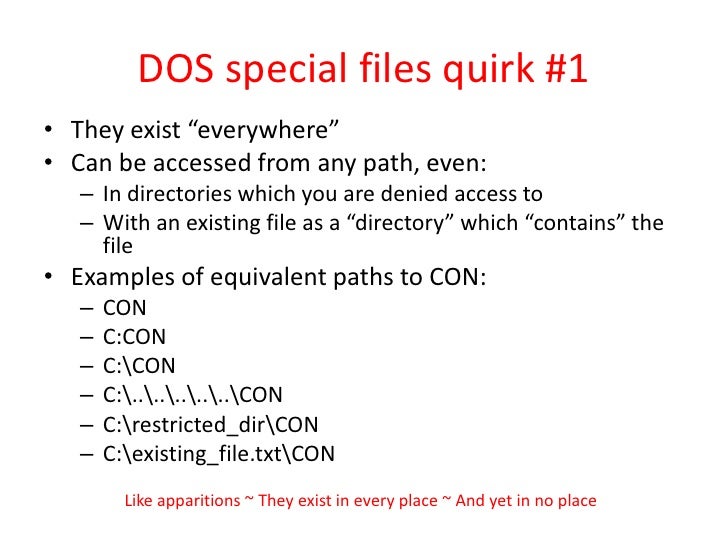 DOS special files quirk #1

• They exist “everywhere”
• Can be accessed from any path, even:
– In directories which you are denied access to
– With an existing file as a “directory” which “contains” the file
• Examples of equivalent paths to CON:
– CON
– C:CON
– C:\CON
– C:\..\..\..\..\..\CON
– C:\restricted_dir\CON
– C:\existing_file.txt\CON

Like apparitions ~ They exist in every place ~ And yet in no place